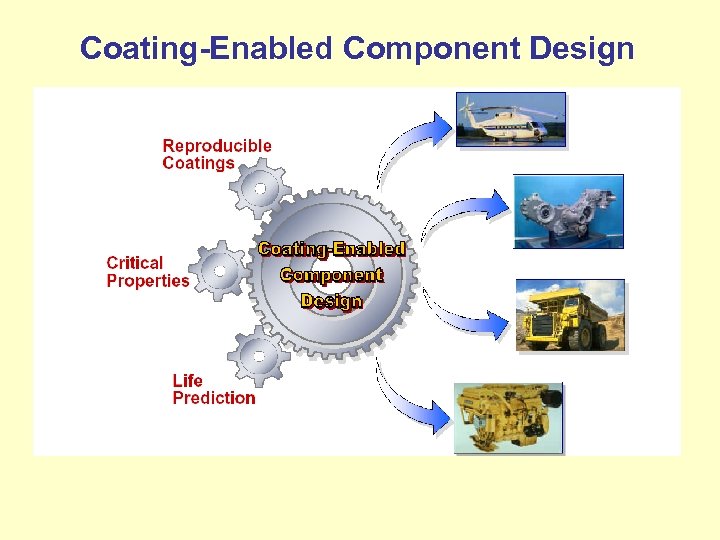 Coating-Enabled Component Design

Reproducible Coatings

Critical Properties

Life Prediction

Coating-Enabled Component Design